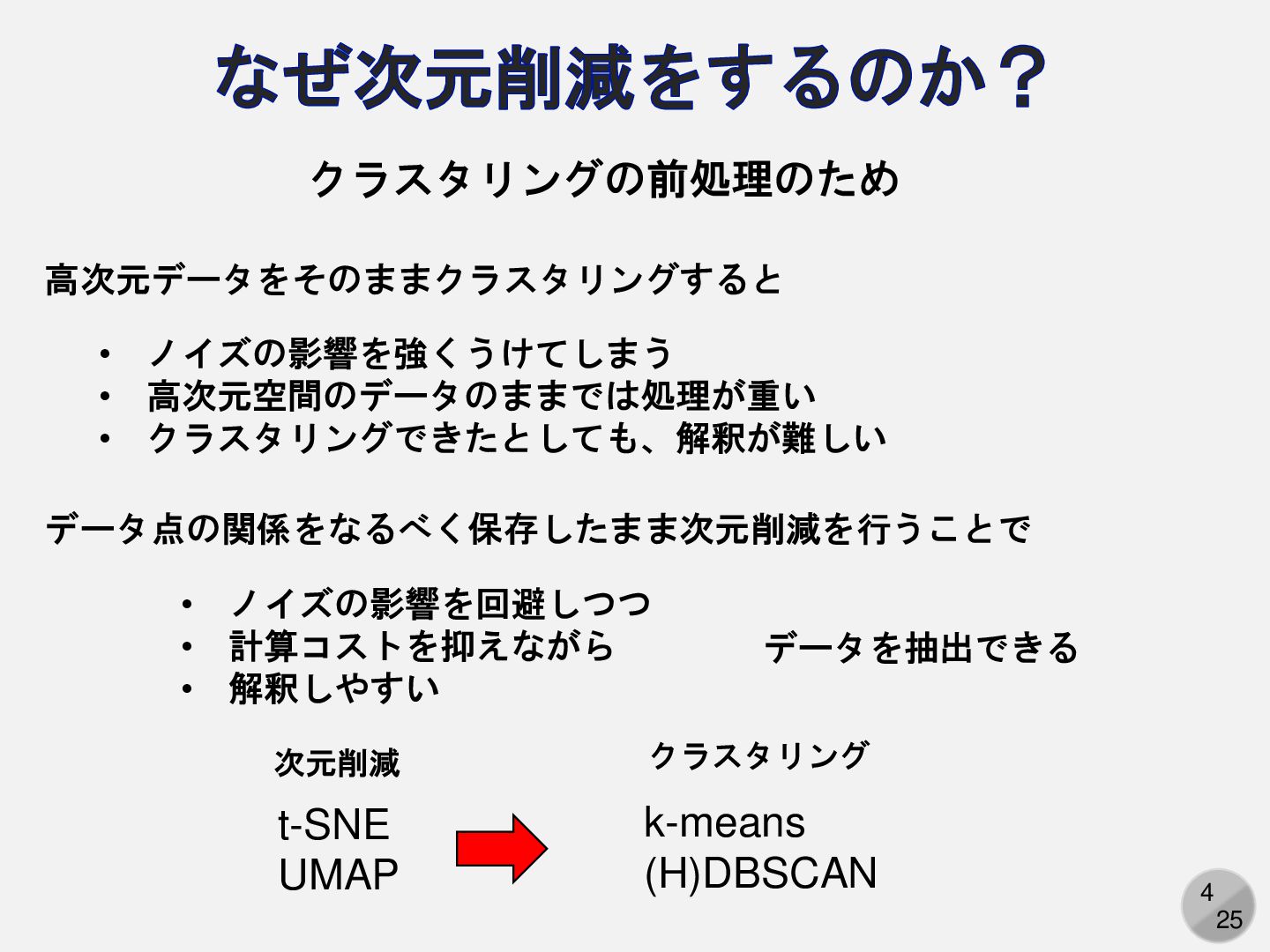 なぜ次元削減をするのか？

クラスタリングの前処理のため

高次元データをそのままクラスタリングすると

• ノイズの影響を強くうけてしまう
• 高次元空間のデータのままでは処理が重い
• クラスタリングできたとしても、解釈が難しい

データ点の関係をなるべく保存したまま次元削減を行うことで

• ノイズの影響を回避しつつ
• 計算コストを抑えながら
• 解釈しやすい

データを抽出できる

次元削減

t-SNE
UMAP

クラスタリング

k-means
(H)DBSCAN

4
25